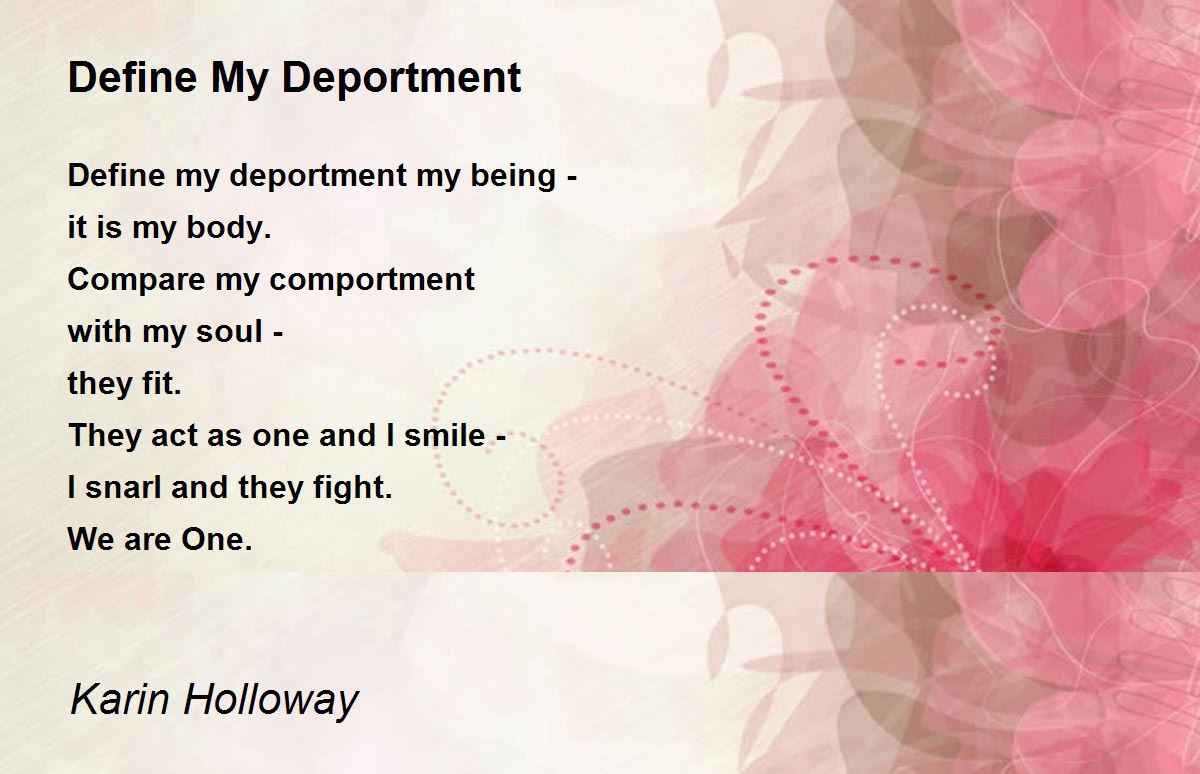 Define My Deportment

Define my deportment my being -
it is my body.
Compare my comportment
with my soul -
they fit.
They act as one and I smile -
I snarl and they fight.
We are One.

Karin Holloway